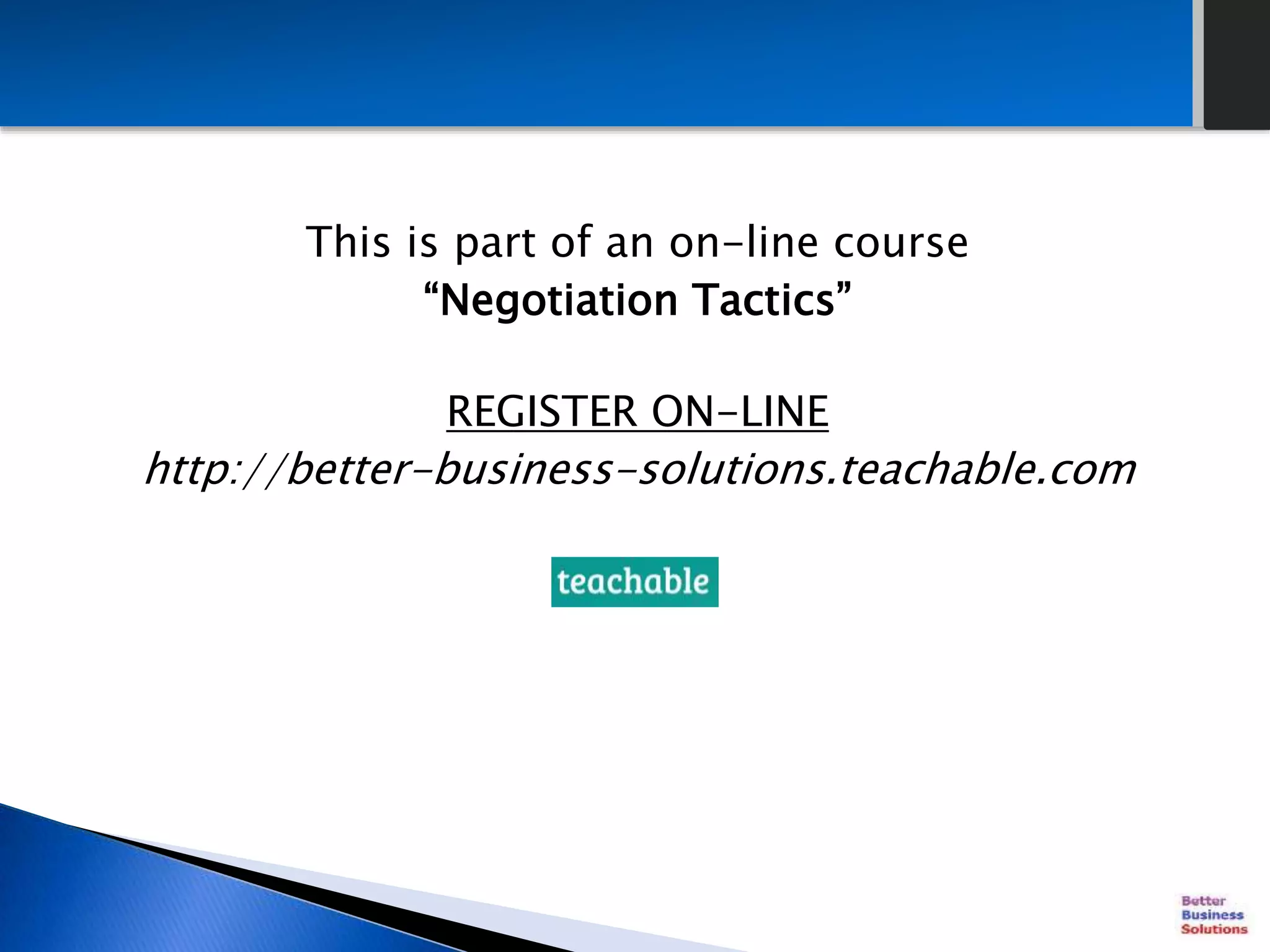 This is part of an on-line course
“Negotiation Tactics”

REGISTER ON-LINE
http://better-business-solutions.teachable.com

teachable

Better
Business
Solutions